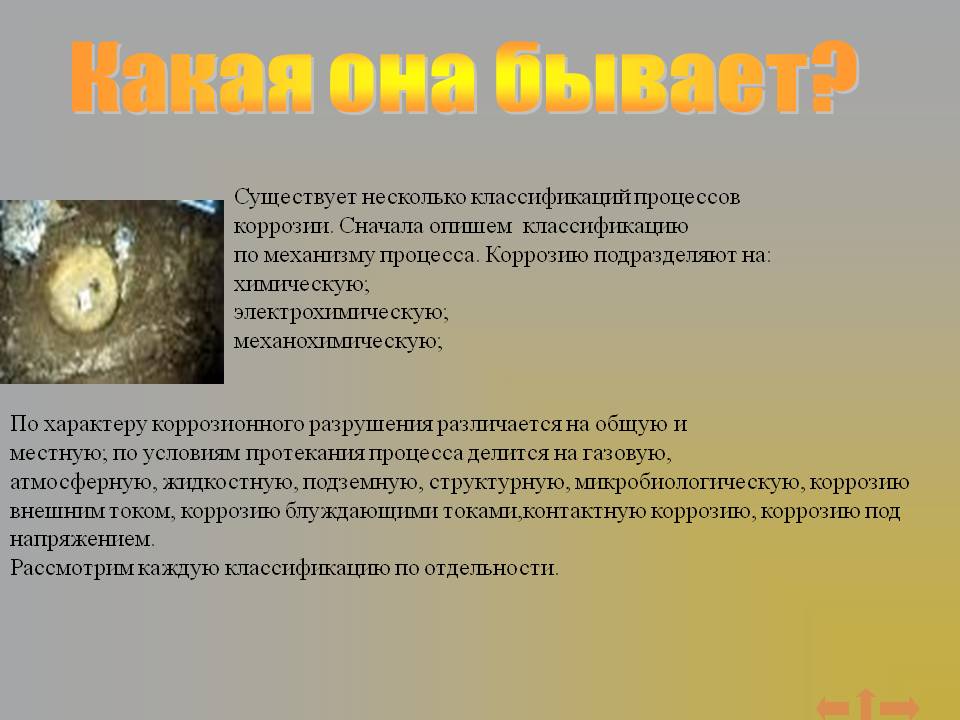 Какая она бывает?

Существует несколько классификаций процессов коррозии. Сначала опишем классификацию по механизму процесса. Коррозию подразделяют на:
химическую;
электрохимическую;
механохимическую;

По характеру коррозионного разрушения различается на общую и местную; по условиям протекания процесса делится на газовую, атмосферную, жидкостную, подземную, структурную, микробиологическую, коррозию внешним током, коррозию блуждающими токами,контактную коррозию, коррозию под напряжением.
Рассмотрим каждую классификацию по отдельности.